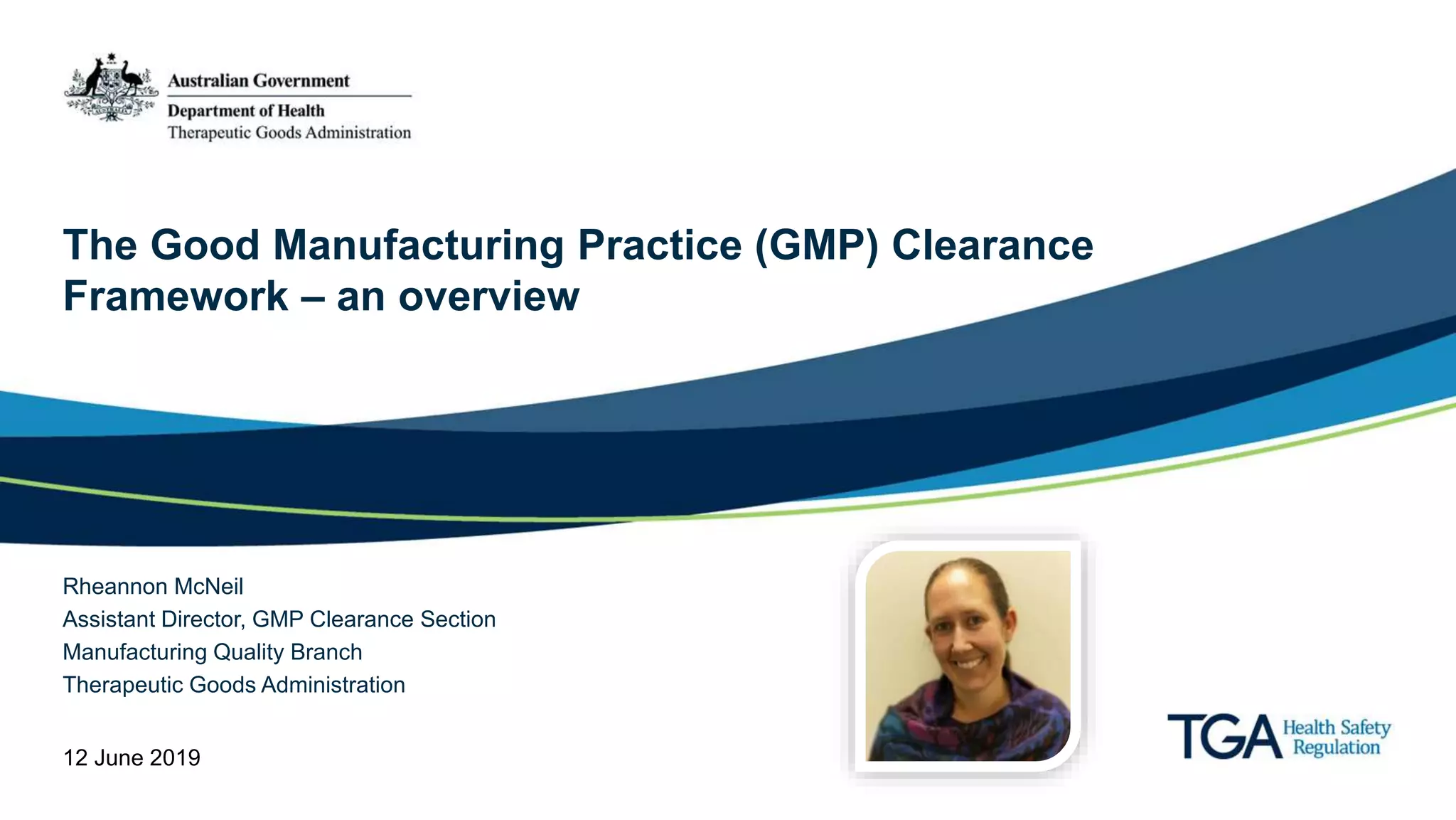 Australian Government
Department of Health
Therapeutic Goods Administration

The Good Manufacturing Practice (GMP) Clearance Framework – an overview

Rheannon McNeil
Assistant Director, GMP Clearance Section
Manufacturing Quality Branch
Therapeutic Goods Administration

12 June 2019

TGA Health Safety Regulation